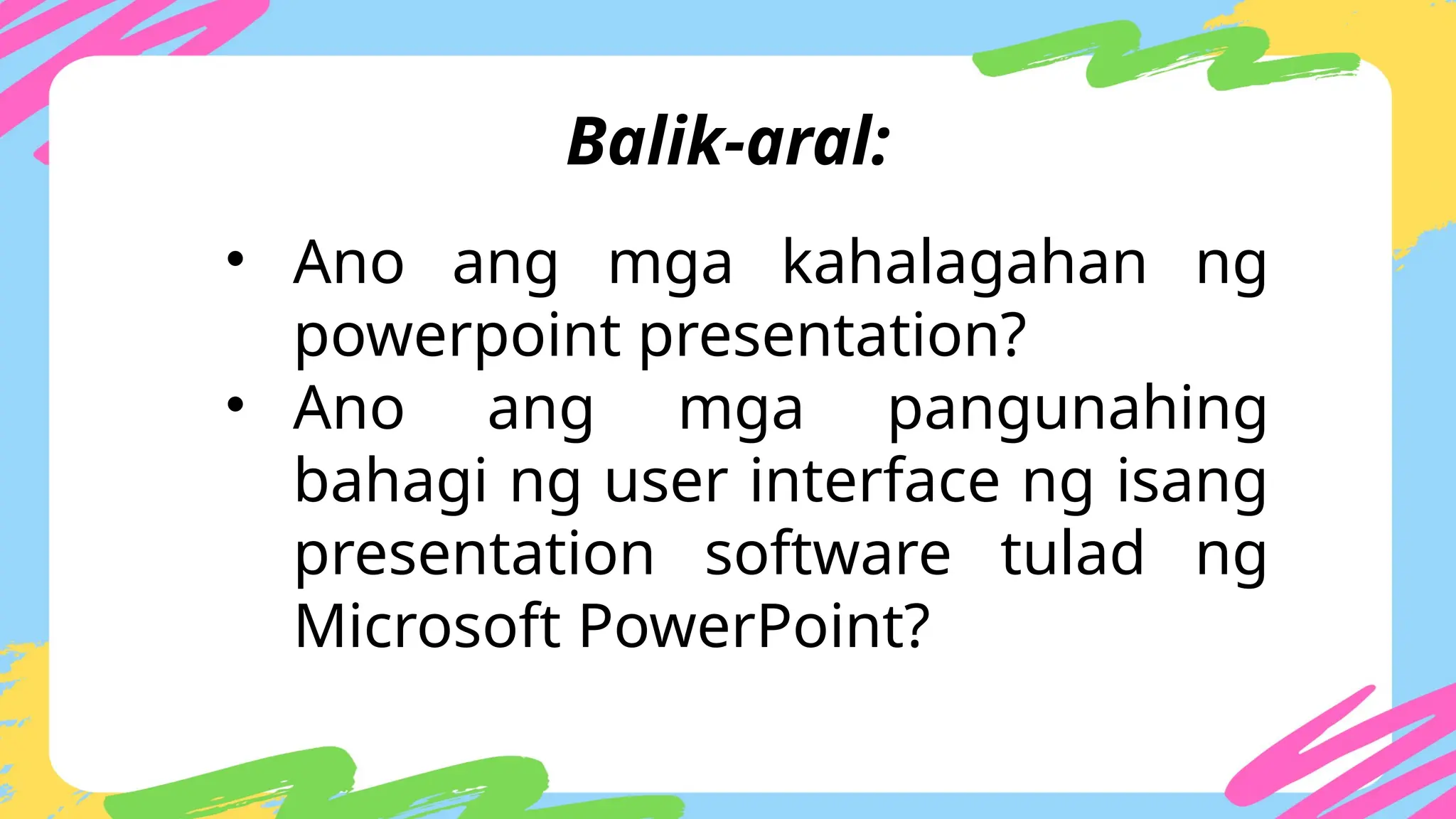 Balik-aral:

• Ano ang mga kahalagahan ng powerpoint presentation?
• Ano ang mga pangunahing bahagi ng user interface ng isang presentation software tulad ng Microsoft PowerPoint?